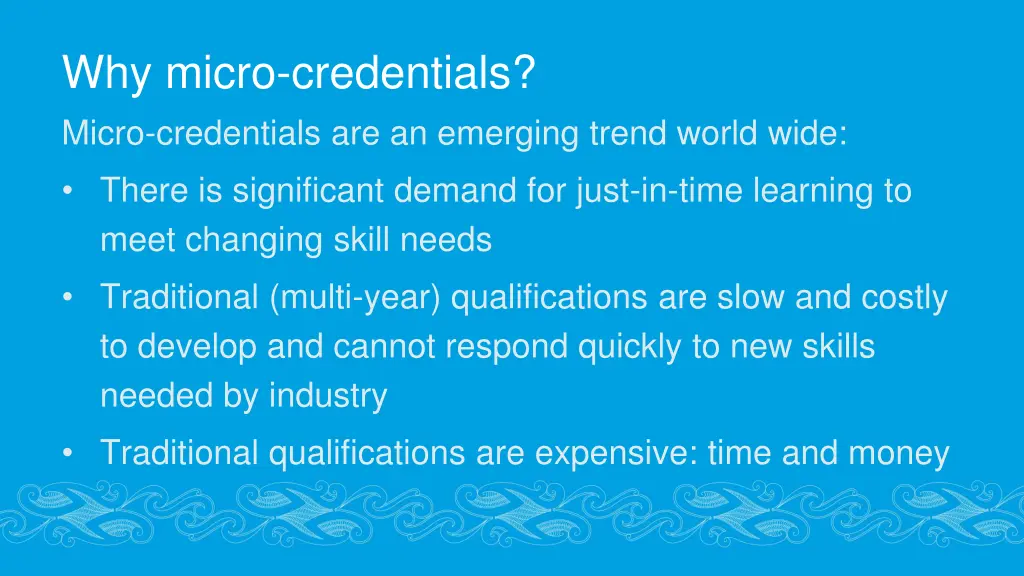 Why micro-credentials?

Micro-credentials are an emerging trend world wide:

• There is significant demand for just-in-time learning to meet changing skill needs

• Traditional (multi-year) qualifications are slow and costly to develop and cannot respond quickly to new skills needed by industry

• Traditional qualifications are expensive: time and money